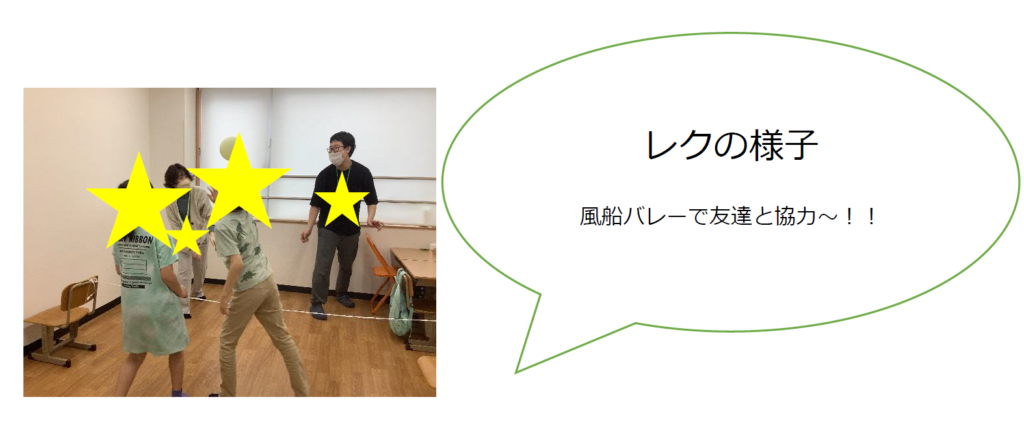 レクの様子

風船バレーで友達と協力～！！